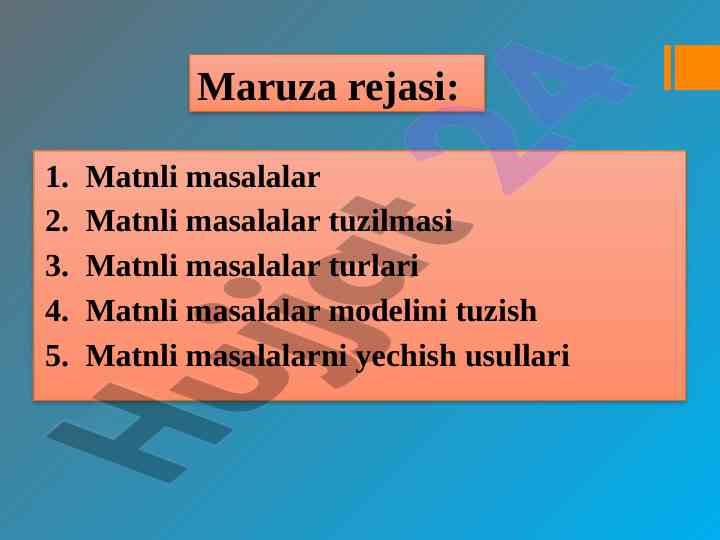 Maruza rejasi:

1. Matnli masalalar
2. Matnli masalalar tuzilmasi
3. Matnli masalalar turlari
4. Matnli masalalar modelini tuzish
5. Matnli masalalarni yechish usullari

Hujjat 24